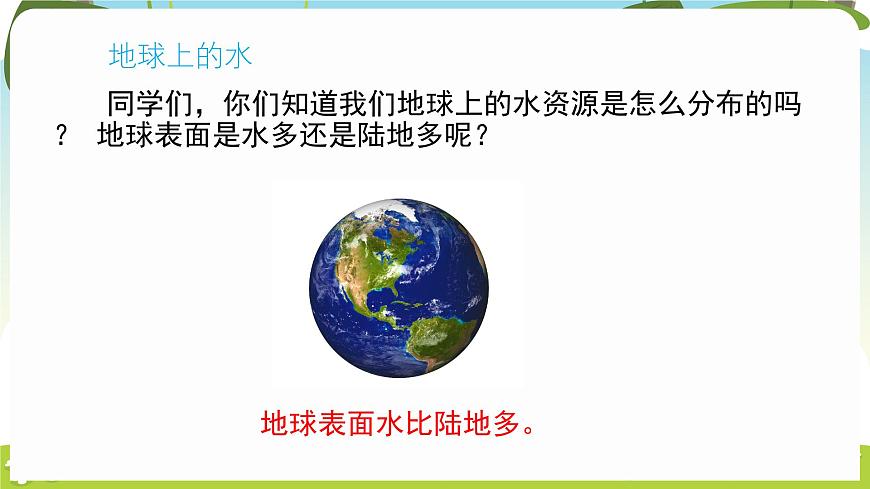 地球上的水

同学们，你们知道我们地球上的水资源是怎么分布的吗？ 地球表面是水多还是陆地多呢？

地球表面水比陆地多。